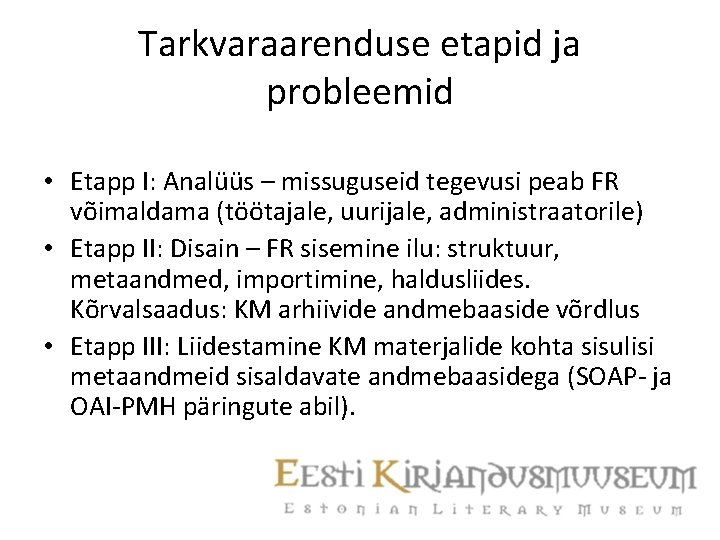 Tarkvaraarenduse etapid ja probleemid

• Etapp I: Analüüs – missuguseid tegevusi peab FR võimaldama (töötajale, uurijale, administraatorile)
• Etapp II: Disain – FR sisemine ilu: struktuur, metaandmed, importimine, haldusliides. Kõrvalsaadus: KM arhiivide andmebaaside võrdlus
• Etapp III: Liidestamine KM materjalide kohta sisulisi metaandmeid sisaldavate andmebaasidega (SOAP- ja OAI-PMH päringute abil).

Eesti Kirjandusmuuseum
Estonian Literary Museum